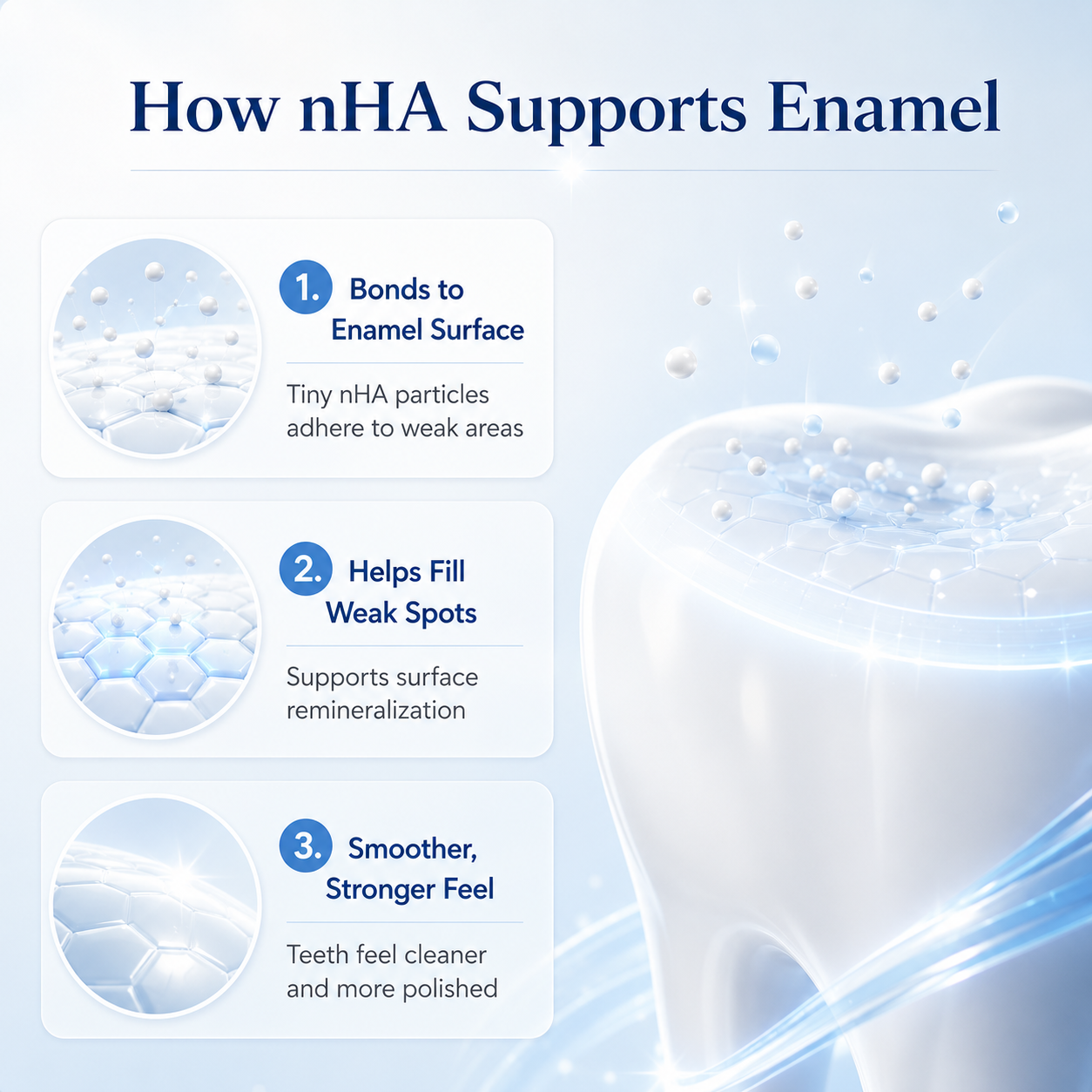 How nHA Supports Enamel

1. Bonds to Enamel Surface

Tiny nHA particles adhere to weak areas

2. Helps Fill Weak Spots

Supports surface remineralization

3. Smoother, Stronger Feel

Teeth feel cleaner and more polished